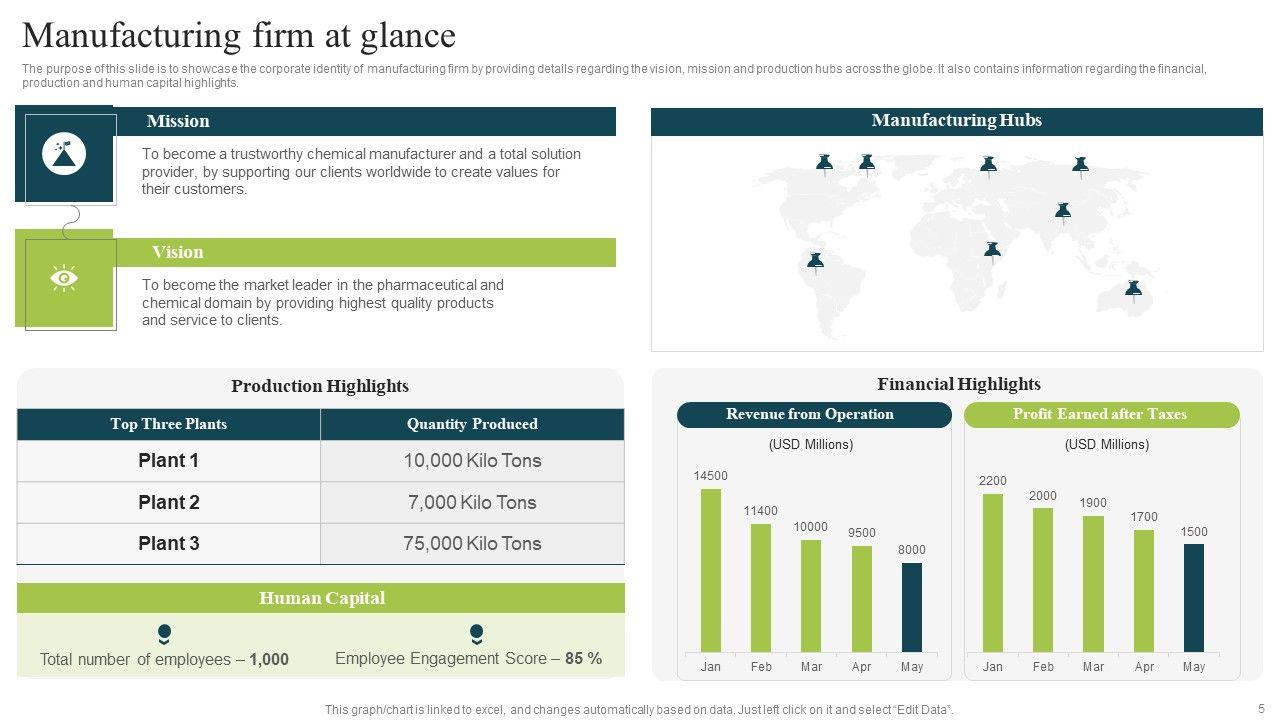 Manufacturing firm at glance

The purpose of this slide is to showcase the corporate identity of manufacturing firm by providing details regarding the vision, mission and production hubs across the globe. It also contains information regarding the financial, production and human capital highlights.

Mission

To become a trustworthy chemical manufacturer and a total solution provider, by supporting our clients worldwide to create values for their customers.

Vision

To become the market leader in the pharmaceutical and chemical domain by providing highest quality products and service to clients.

Manufacturing Hubs

Production Highlights

| Top Three Plants | Quantity Produced |
|---|---|
| Plant 1 | 10,000 Kilo Tons |
| Plant 2 | 7,000 Kilo Tons |
| Plant 3 | 75,000 Kilo Tons |

Human Capital

Total number of employees – 1,000

Employee Engagement Score – 85 %

Financial Highlights

Revenue from Operation

(USD Millions)

14500 11400 10000 9500 8000

Jan Feb Mar Apr May

Profit Earned after Taxes

(USD Millions)

2200 2000 1900 1700 1500

Jan Feb Mar Apr May

This graph/chart is linked to excel, and changes automatically based on data. Just left click on it and select "Edit Data".

5